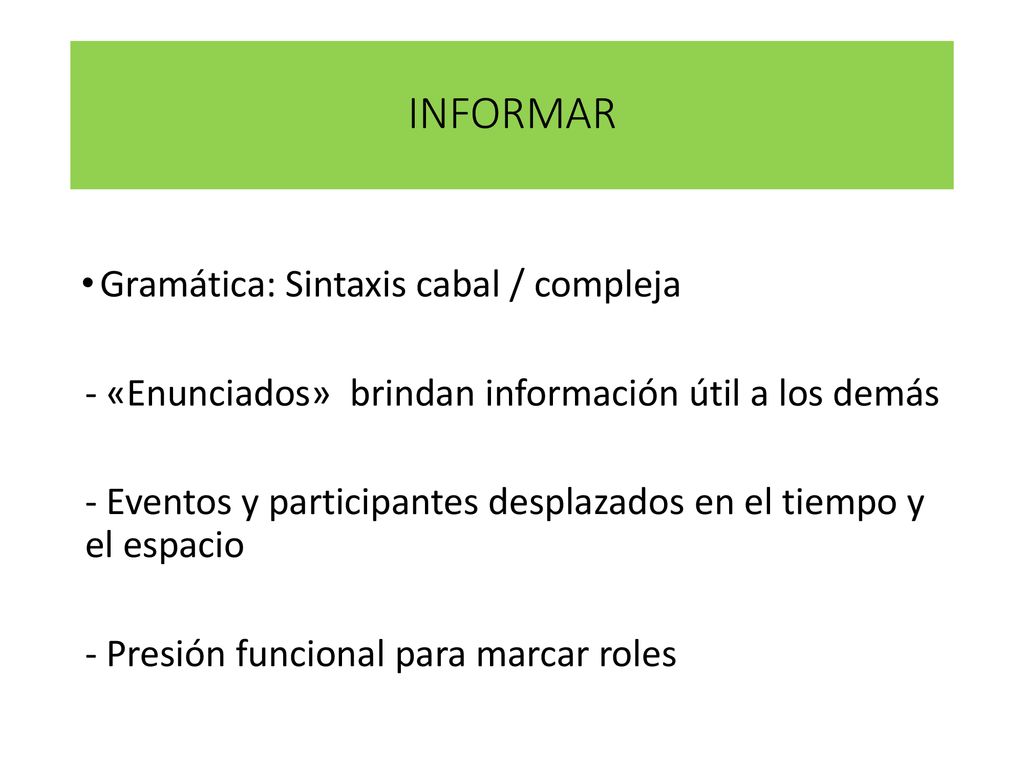 INFORMAR

• Gramática: Sintaxis cabal / compleja

- «Enunciados» brindan información útil a los demás

- Eventos y participantes desplazados en el tiempo y el espacio

- Presión funcional para marcar roles